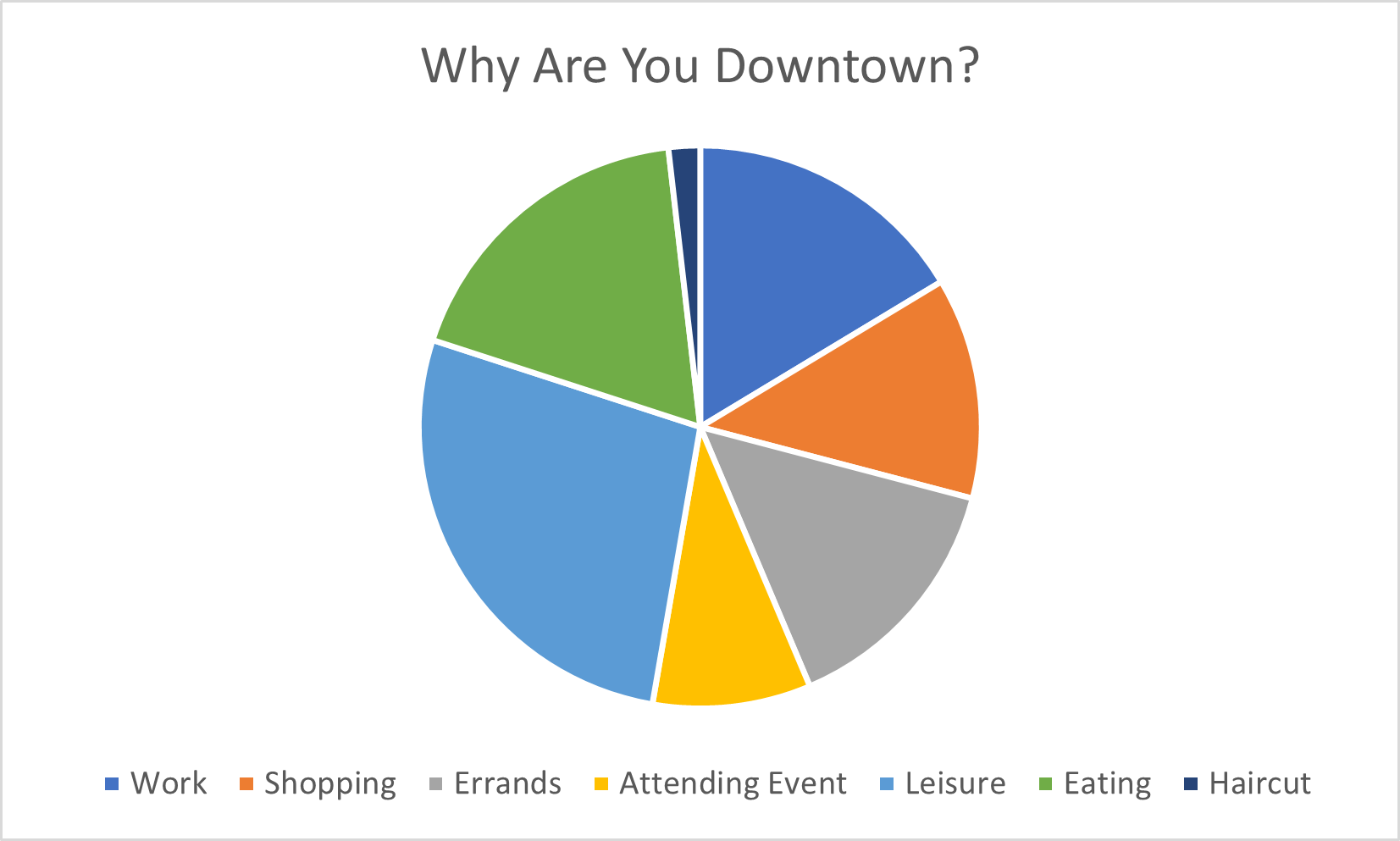 Why Are You Downtown?

Work Shopping Errands Attending Event Leisure Eating Haircut